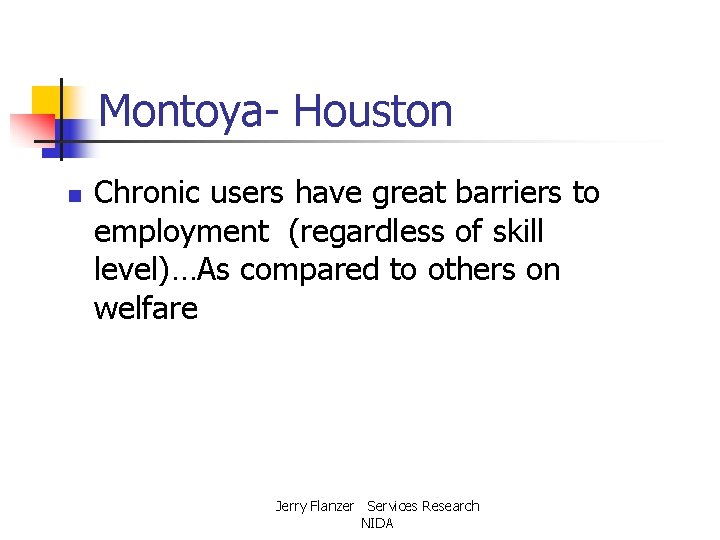 Montoya- Houston

• Chronic users have great barriers to employment (regardless of skill level)…As compared to others on welfare

Jerry Flanzer Services Research
NIDA